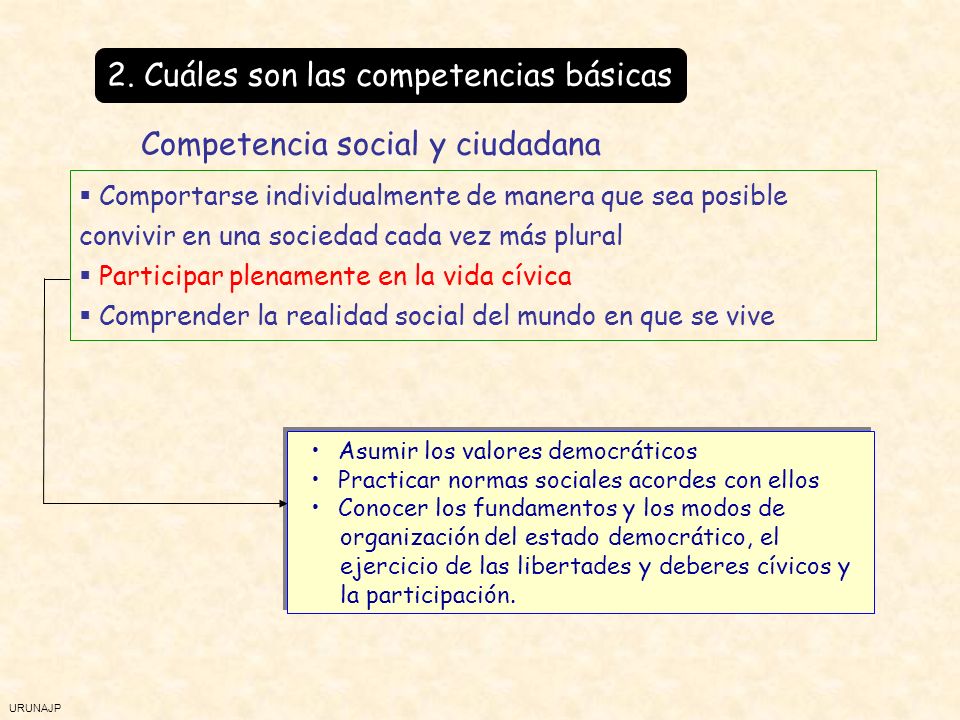 2. Cuáles son las competencias básicas

Competencia social y ciudadana

▪ Comportarse individualmente de manera que sea posible convivir en una sociedad cada vez más plural
▪ Participar plenamente en la vida cívica
▪ Comprender la realidad social del mundo en que se vive

• Asumir los valores democráticos
• Practicar normas sociales acordes con ellos
• Conocer los fundamentos y los modos de organización del estado democrático, el ejercicio de las libertades y deberes cívicos y la participación.

URUNAJP